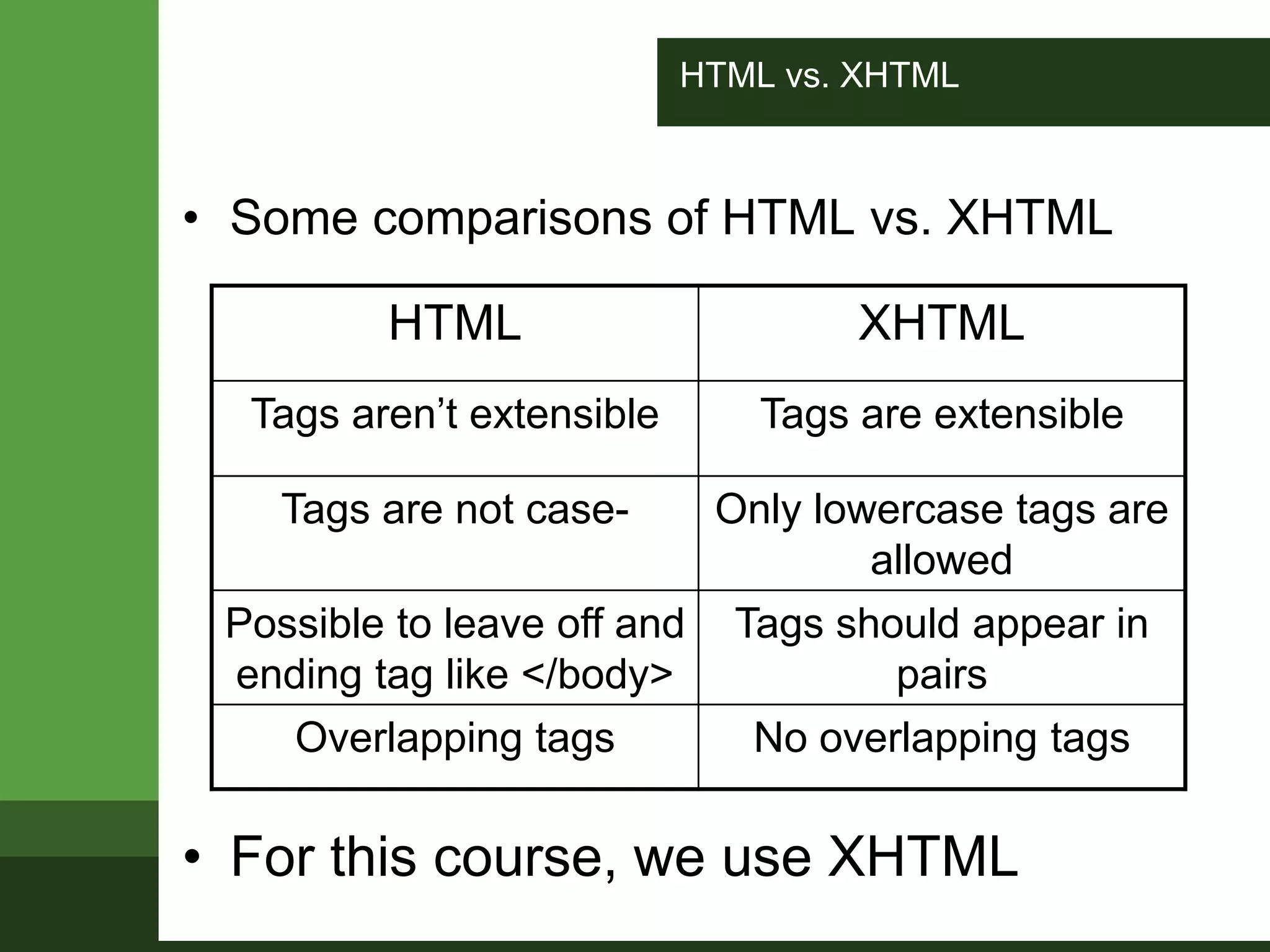 HTML vs. XHTML

• Some comparisons of HTML vs. XHTML

| HTML | XHTML |
|---|---|
| Tags aren’t extensible | Tags are extensible |
| Tags are not case- | Only lowercase tags are allowed |
| Possible to leave off and ending tag like </body> | Tags should appear in pairs |
| Overlapping tags | No overlapping tags |

• For this course, we use XHTML